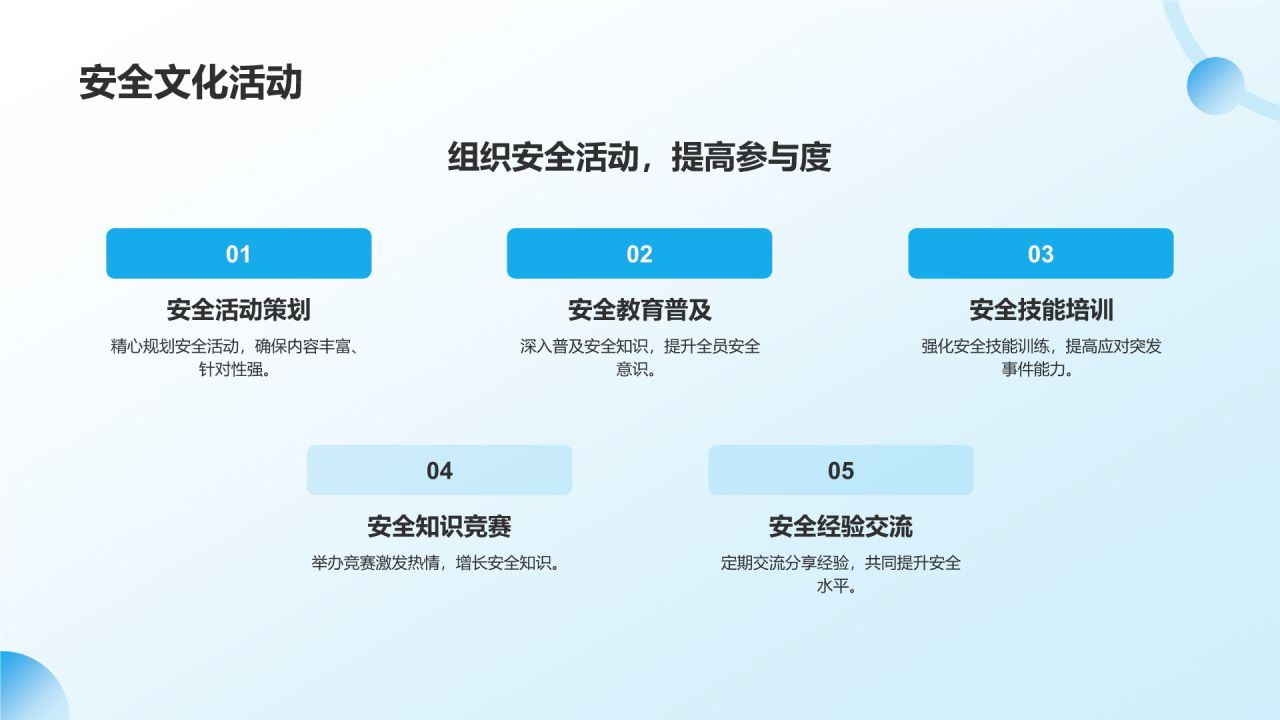 安全文化活动

组织安全活动，提高参与度

01

安全活动策划

精心规划安全活动，确保内容丰富、针对性强。

02

安全教育普及

深入普及安全知识，提升全员安全意识。

03

安全技能培训

强化安全技能训练，提高应对突发事件能力。

04

安全知识竞赛

举办竞赛激发热情，增长安全知识。

05

安全经验交流

定期交流分享经验，共同提升安全水平。